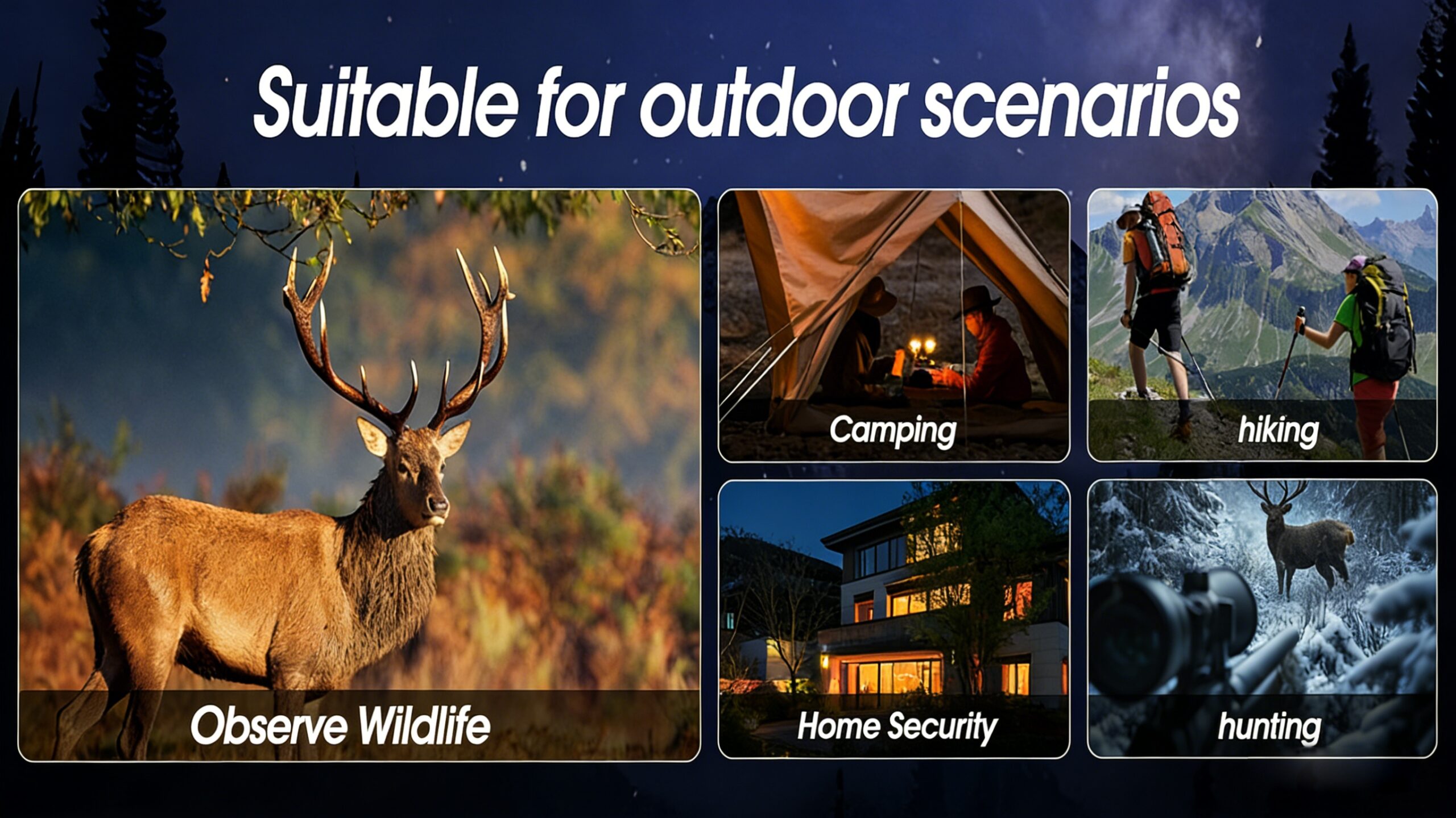 Suitable for outdoor scenarios

Observe Wildlife

Camping

hiking

Home Security

hunting